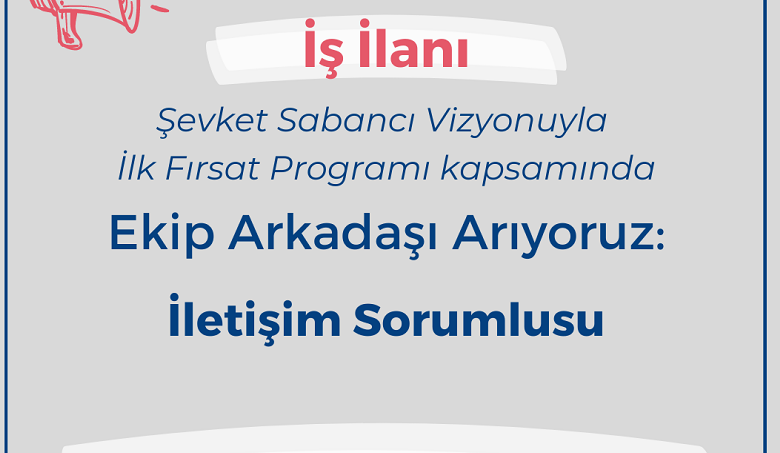 İş İlanı

Şevket Sabancı Vizyonuyla İlk Fırsat Programı kapsamında

Ekip Arkadaşı Arıyoruz:

İletişim Sorumlusu